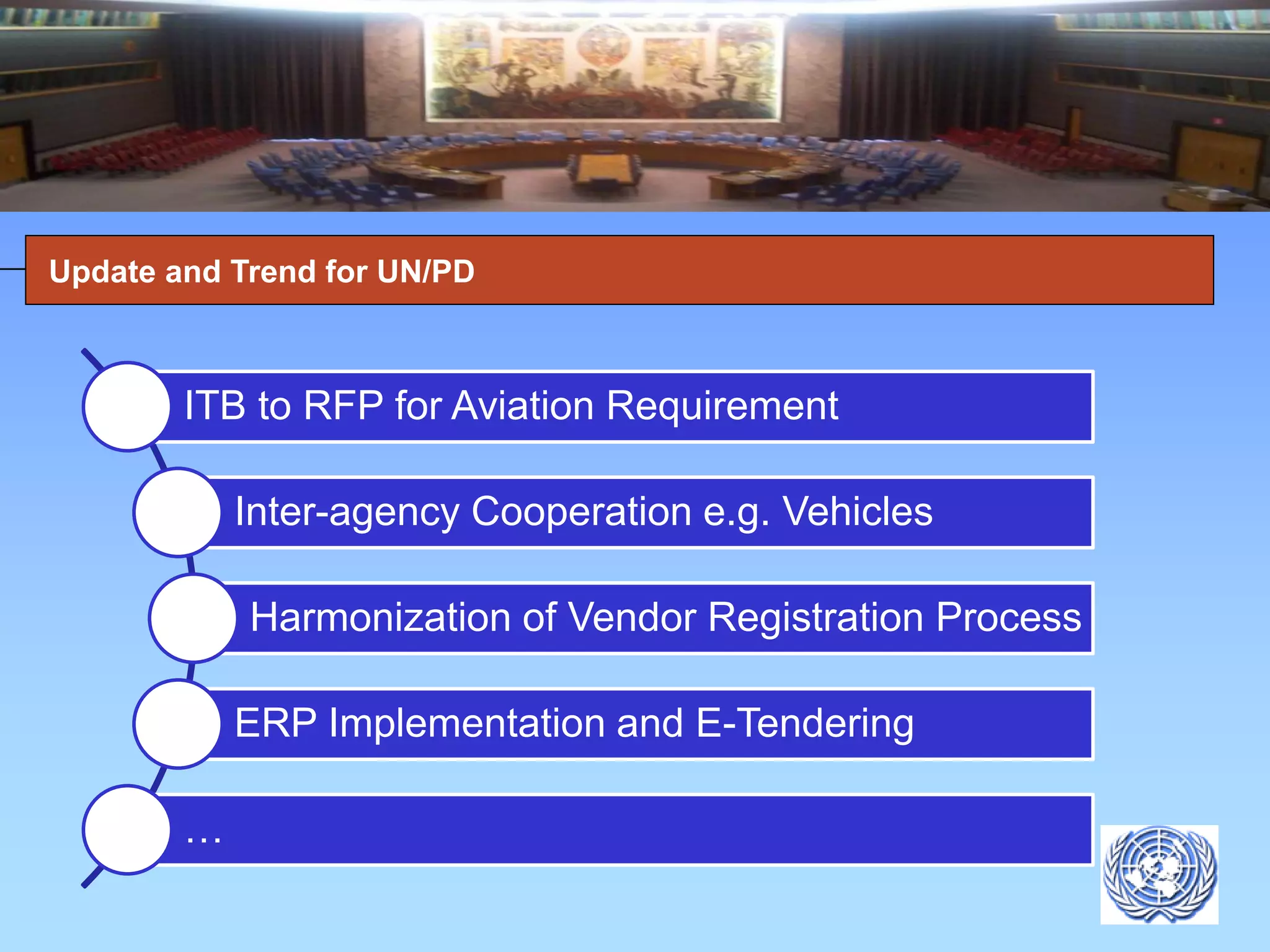 Update and Trend for UN/PD

ITB to RFP for Aviation Requirement

Inter-agency Cooperation e.g. Vehicles

Harmonization of Vendor Registration Process

ERP Implementation and E-Tendering

…